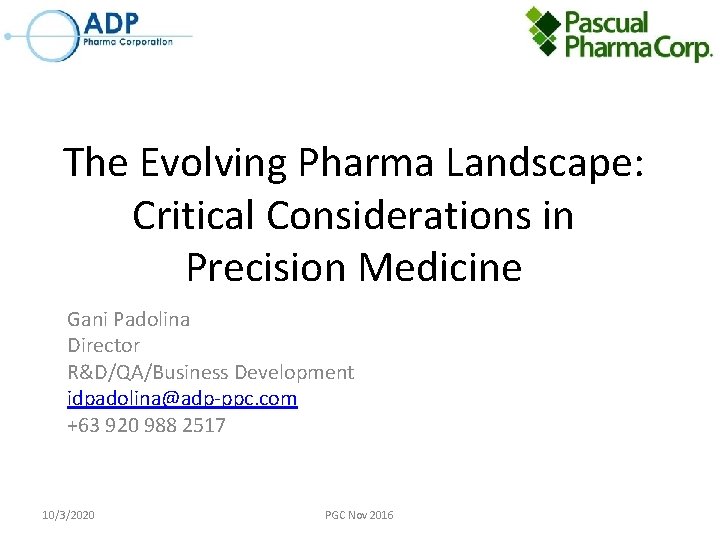 ADP
Pharma Corporation

Pascual
Pharma Corp.

The Evolving Pharma Landscape: Critical Considerations in Precision Medicine

Gani Padolina
Director
R&D/QA/Business Development
idpadolina@adp-ppc.com
+63 920 988 2517

10/3/2020

PGC Nov 2016